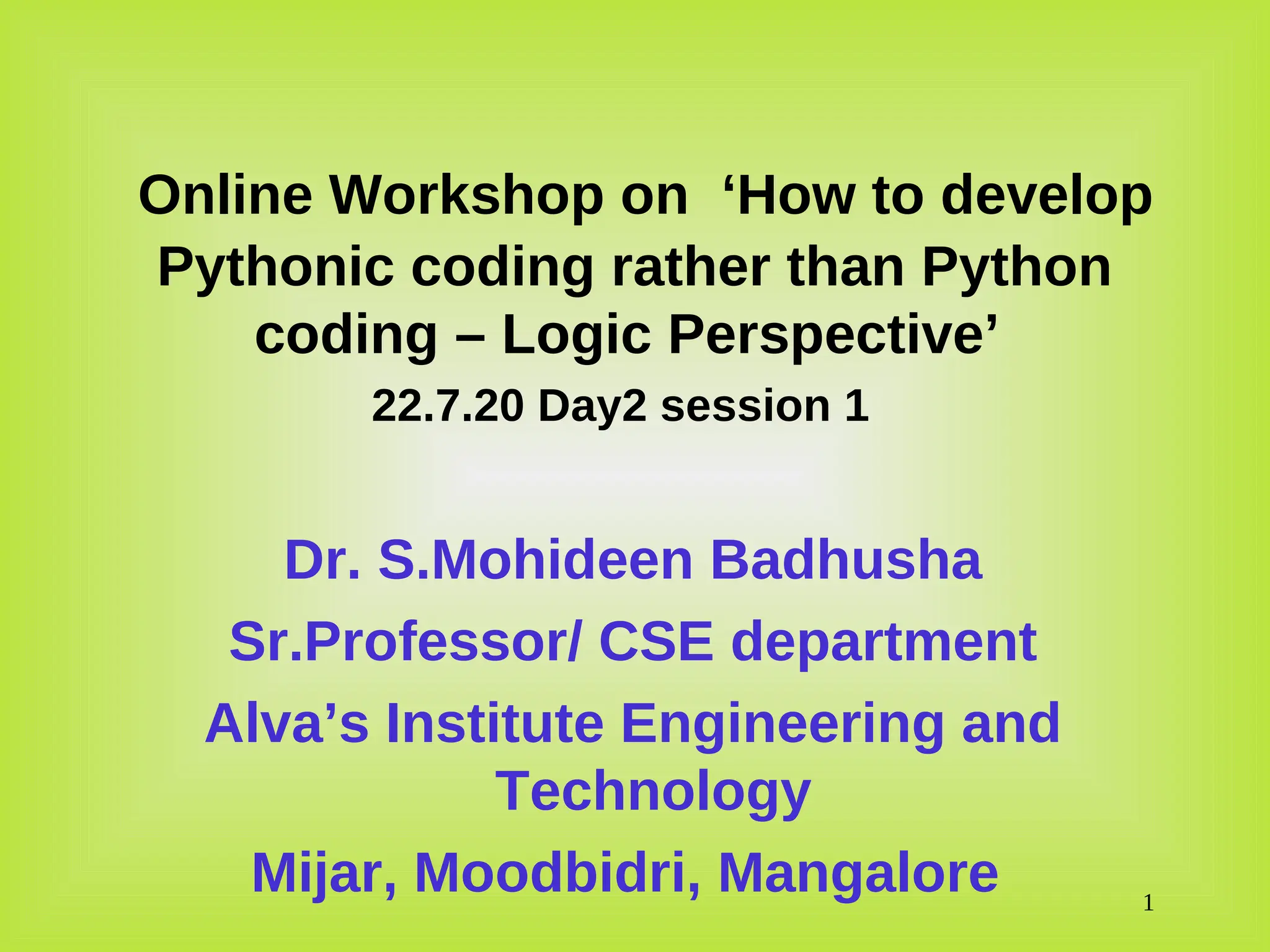 Online Workshop on ‘How to develop Pythonic coding rather than Python coding – Logic Perspective’

22.7.20 Day2 session 1

Dr. S.Mohideen Badhusha

Sr.Professor/ CSE department

Alva’s Institute Engineering and Technology

Mijar, Moodbidri, Mangalore

1